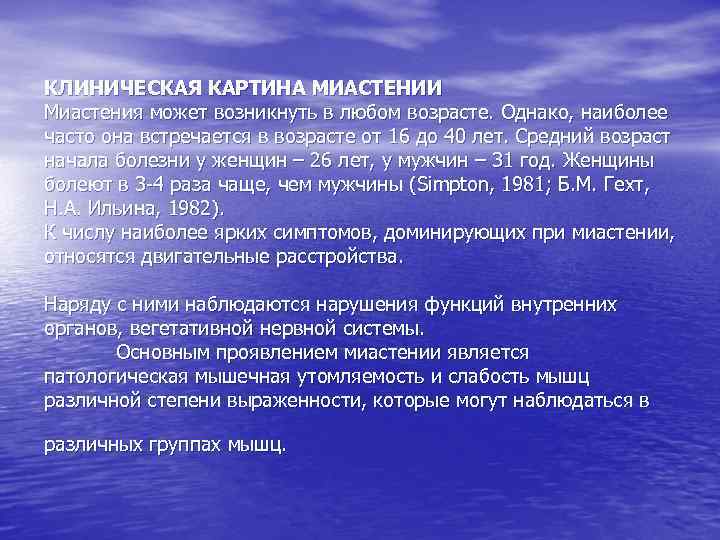 КЛИНИЧЕСКАЯ КАРТИНА МИАСТЕНИИ
Миастения может возникнуть в любом возрасте. Однако, наиболее часто она встречается в возрасте от 16 до 40 лет. Средний возраст начала болезни у женщин – 26 лет, у мужчин – 31 год. Женщины болеют в 3-4 раза чаще, чем мужчины (Simpton, 1981; Б.М. Гехт, Н.А. Ильина, 1982).
К числу наиболее ярких симптомов, доминирующих при миастении, относятся двигательные расстройства.

Наряду с ними наблюдаются нарушения функций внутренних органов, вегетативной нервной системы.
Основным проявлением миастении является патологическая мышечная утомляемость и слабость мышц различной степени выраженности, которые могут наблюдаться в

различных группах мышц.